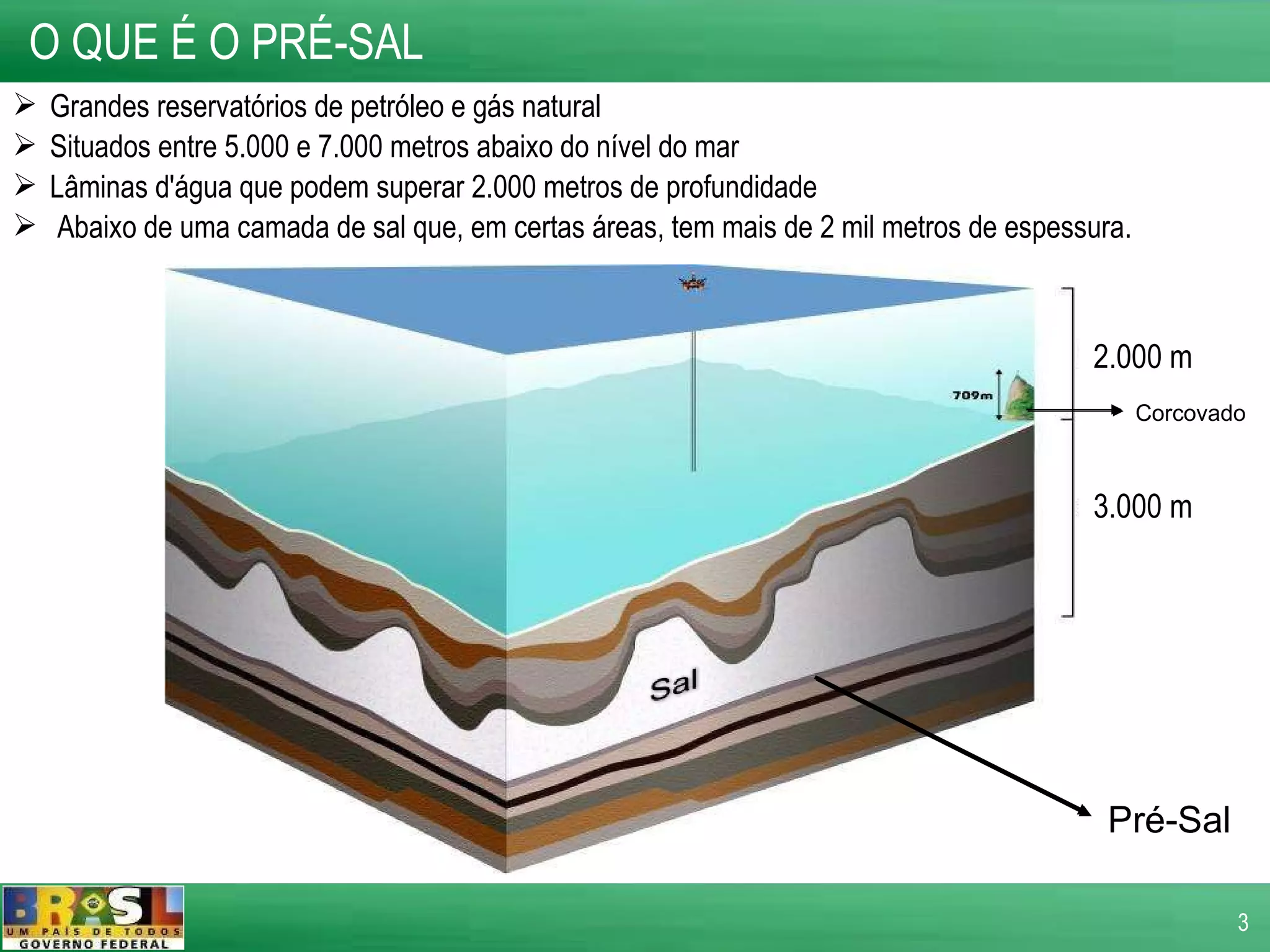 O QUE É O PRÉ-SAL

➢ Grandes reservatórios de petróleo e gás natural
➢ Situados entre 5.000 e 7.000 metros abaixo do nível do mar
➢ Lâminas d'água que podem superar 2.000 metros de profundidade
➢ Abaixo de uma camada de sal que, em certas áreas, tem mais de 2 mil metros de espessura.

2.000 m
709m
Corcovado
3.000 m
Sal
Pré-Sal

BRASIL
UM PAÍS DE TODOS
GOVERNO FEDERAL

3